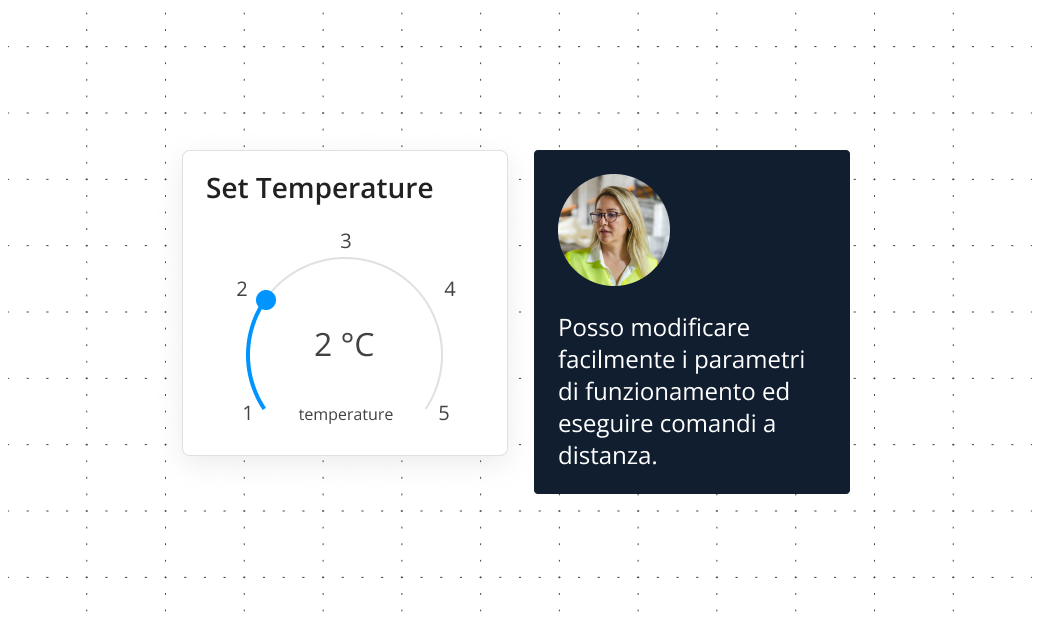 Set Temperature

3

2

4

2 °C

1

temperature

5

Posso modificare facilmente i parametri di funzionamento ed eseguire comandi a distanza.